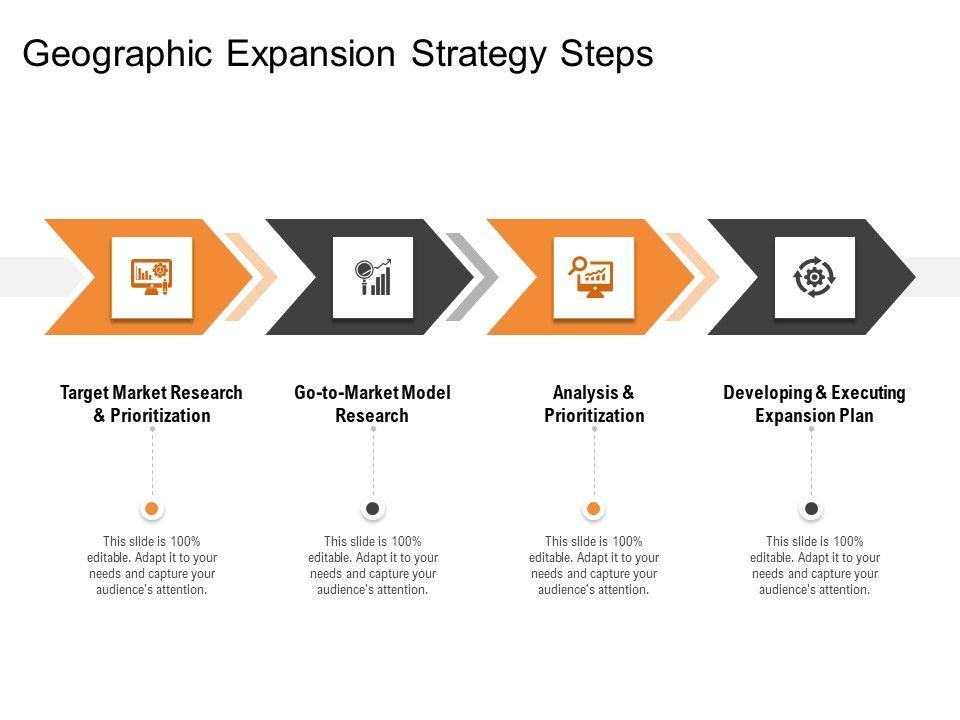 Geographic Expansion Strategy Steps

Target Market Research & Prioritization

This slide is 100% editable. Adapt it to your needs and capture your audience's attention.

Go-to-Market Model Research

This slide is 100% editable. Adapt it to your needs and capture your audience's attention.

Analysis & Prioritization

This slide is 100% editable. Adapt it to your needs and capture your audience's attention.

Developing & Executing Expansion Plan

This slide is 100% editable. Adapt it to your needs and capture your audience's attention.